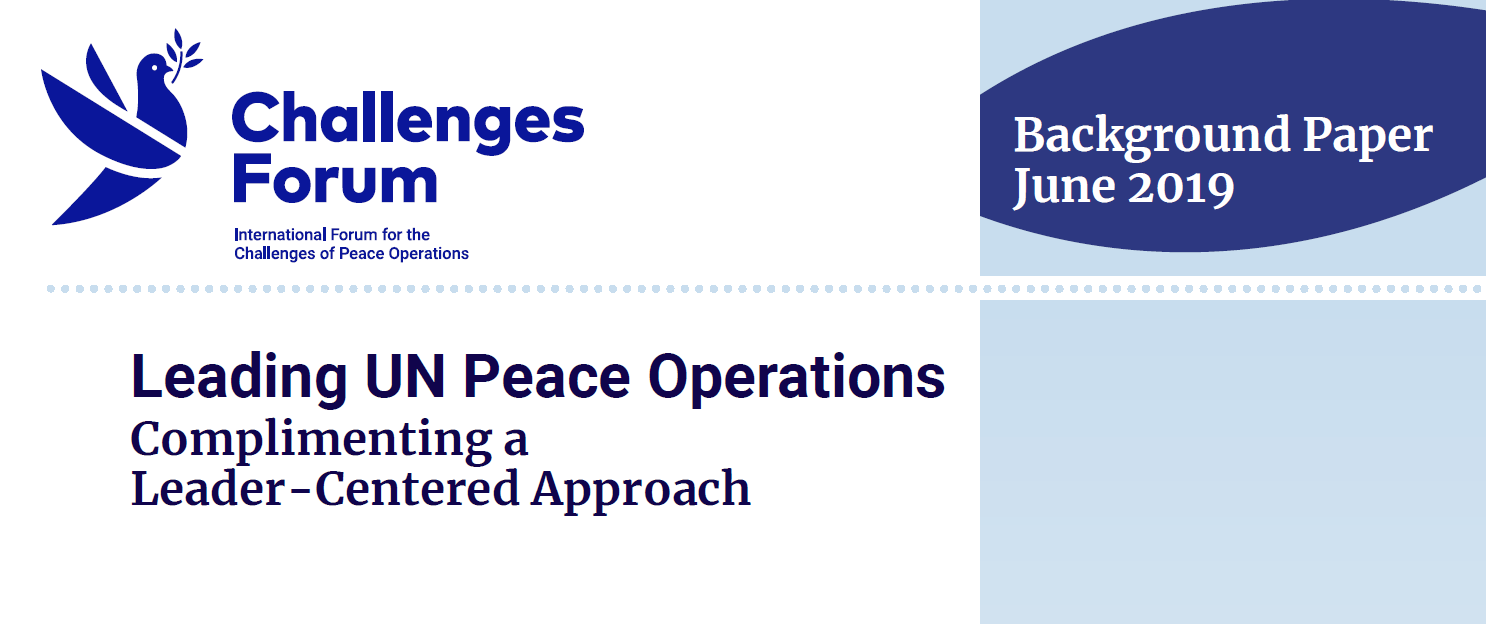 Challenges Forum

International Forum for the Challenges of Peace Operations

Background Paper
June 2019

Leading UN Peace Operations
Complimenting a Leader-Centered Approach